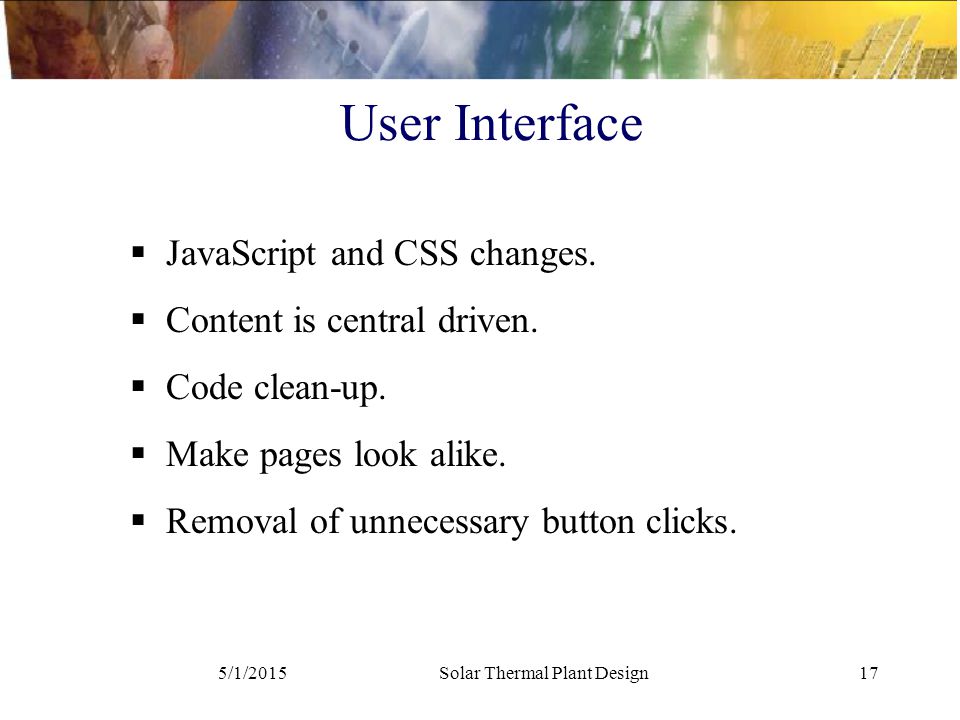 User Interface

▪ JavaScript and CSS changes.

▪ Content is central driven.

▪ Code clean-up.

▪ Make pages look alike.

▪ Removal of unnecessary button clicks.

5/1/2015 Solar Thermal Plant Design 17